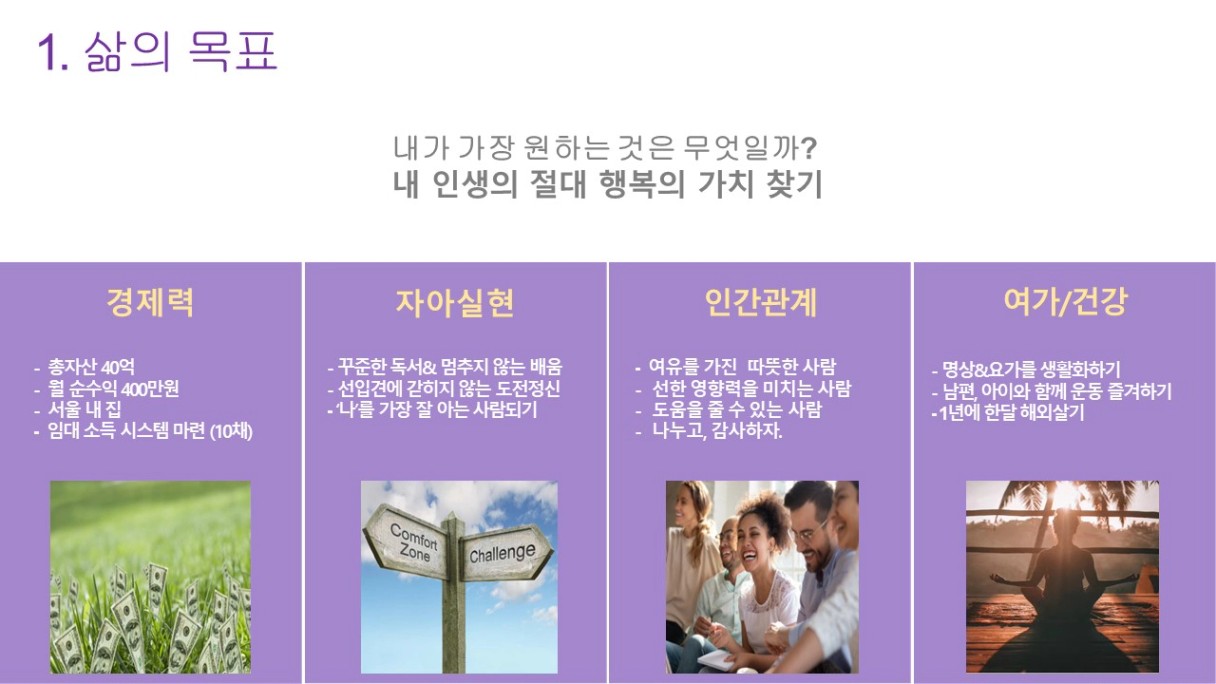 1. 삶의 목표

내가 가장 원하는 것은 무엇일까?
내 인생의 절대 행복의 가치 찾기

경제력

- 총자산 40억
- 월 순수익 400만원
- 서울 내 집
- 임대 소득 시스템 마련 (10채)

자아실현

- 꾸준한 독서& 멈추지 않는 배움
- 선입견에 갇히지 않는 도전정신
- '나'를 가장 잘 아는 사람되기

Comfort Zone

Challenge

인간관계

- 여유를 가진 따뜻한 사람
- 선한 영향력을 미치는 사람
- 도움을 줄 수 있는 사람
- 나누고, 감사하자.

여가/건강

- 명상&요가를 생활화하기
- 남편, 아이와 함께 운동 즐겨하기
- 1년에 한달 해외살기